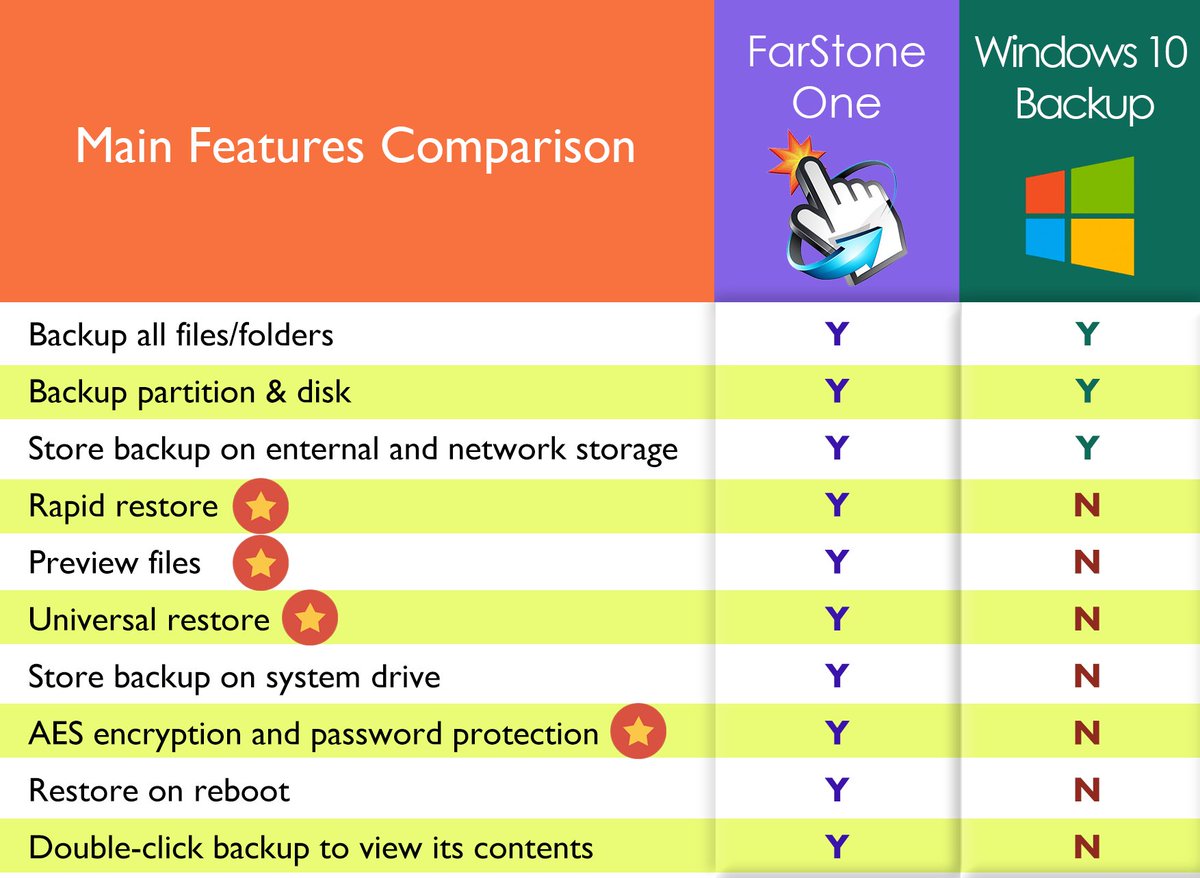 | Main Features Comparison | FarStone One | Windows 10 Backup |
|---|---|---|
| Backup all files/folders | Y | Y |
| Backup partition & disk | Y | Y |
| Store backup on enternal and network storage | Y | Y |
| Rapid restore | Y | N |
| Preview files | Y | N |
| Universal restore | Y | N |
| Store backup on system drive | Y | N |
| AES encryption and password protection | Y | N |
| Restore on reboot | Y | N |
| Double-click backup to view its contents | Y | N |